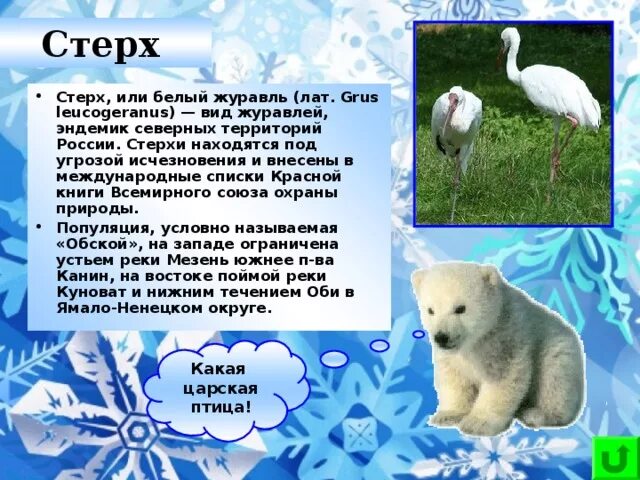 Стерх

• Стерх, или белый журавль (лат. Grus leucogeranus) — вид журавлей, эндемик северных территорий России. Стерхи находятся под угрозой исчезновения и внесены в международные списки Красной книги Всемирного союза охраны природы.

• Популяция, условно называемая «Обской», на западе ограничена устьем реки Мезень южнее п-ва Канин, на востоке поймой реки Куноват и нижним течением Оби в Ямало-Ненецком округе.

Какая царская птица!